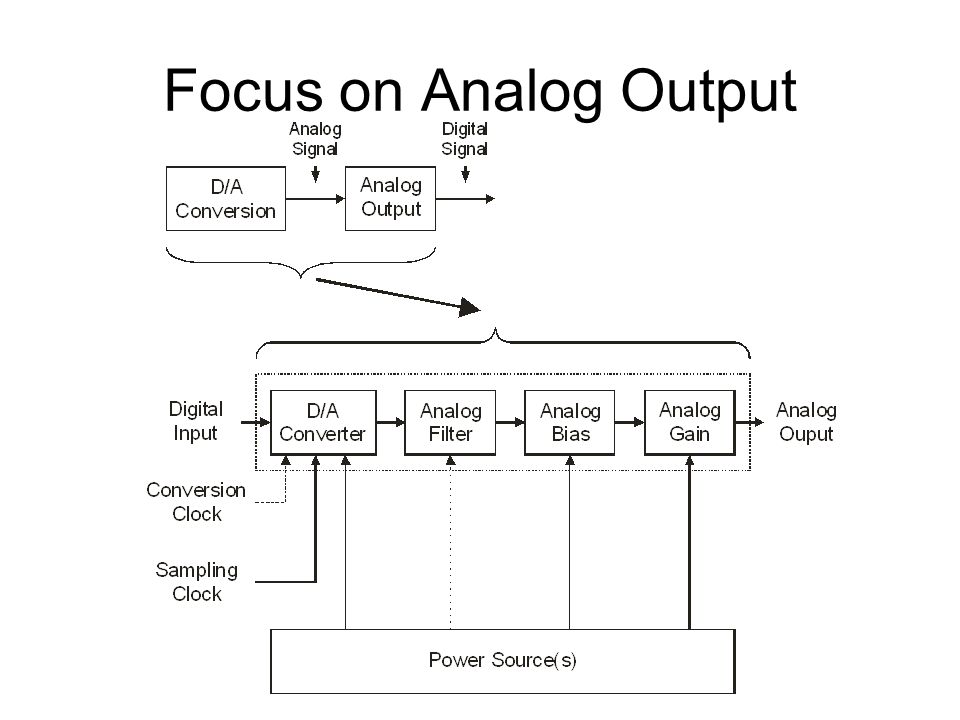 Focus on Analog Output

Analog Signal

Digital Signal

D/A Conversion

Analog Output

Digital Input

D/A Converter

Analog Filter

Analog Bias

Analog Gain

Analog Ouput

Conversion Clock

Sampling Clock

Power Source(s)